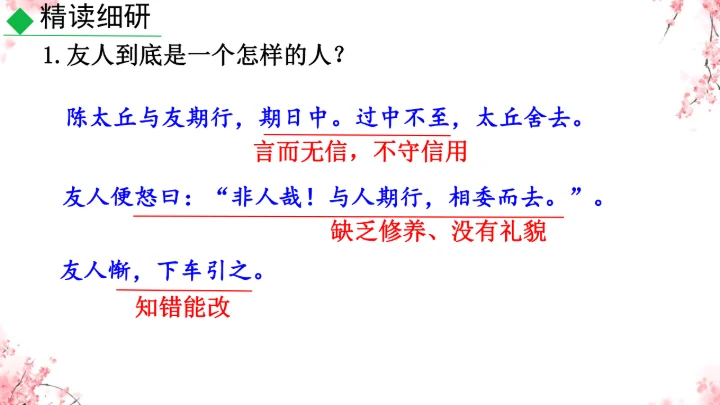 精读细研

1. 友人到底是一个怎样的人？

陈太丘与友期行，期日中。过中不至，太丘舍去。

言而无信，不守信用

友人便怒曰：“非人哉！与人期行，相委而去。”。

缺乏修养、没有礼貌

友人惭，下车引之。

知错能改